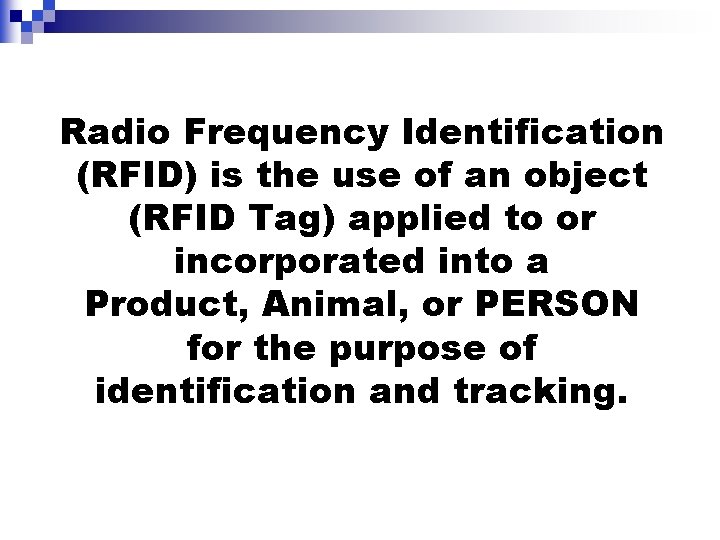 Radio Frequency Identification (RFID) is the use of an object (RFID Tag) applied to or incorporated into a Product, Animal, or PERSON for the purpose of identification and tracking.